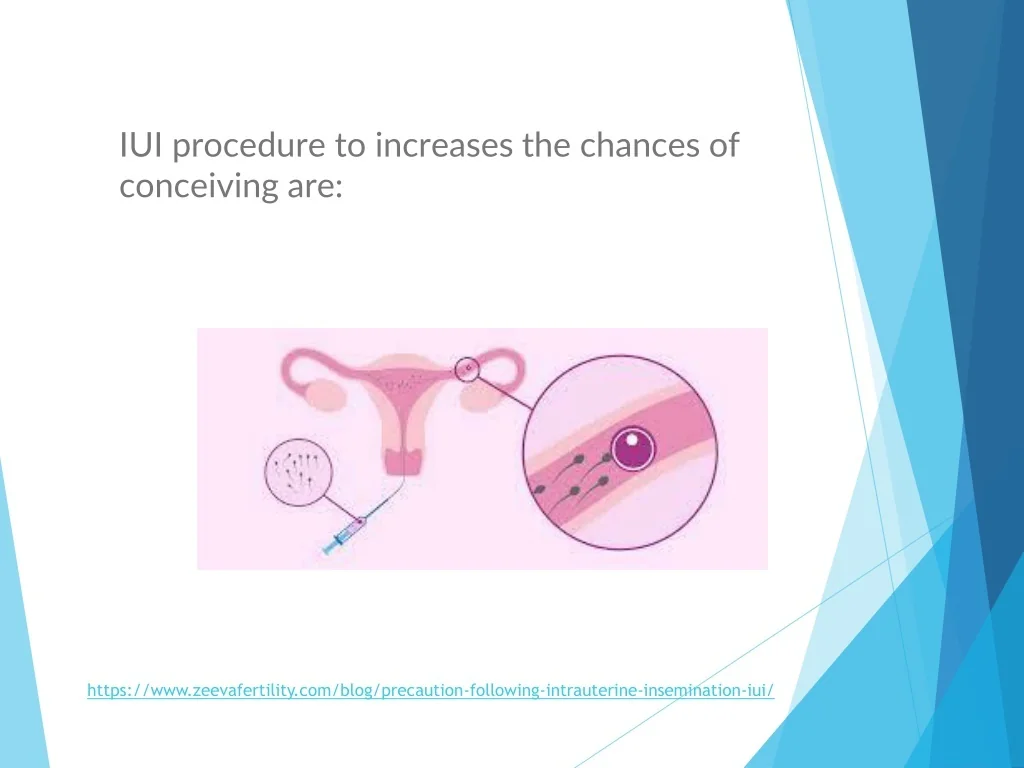 IUI procedure to increases the chances of conceiving are:

https://www.zeevafertility.com/blog/precaution-following-intrauterine-insemination-iui/